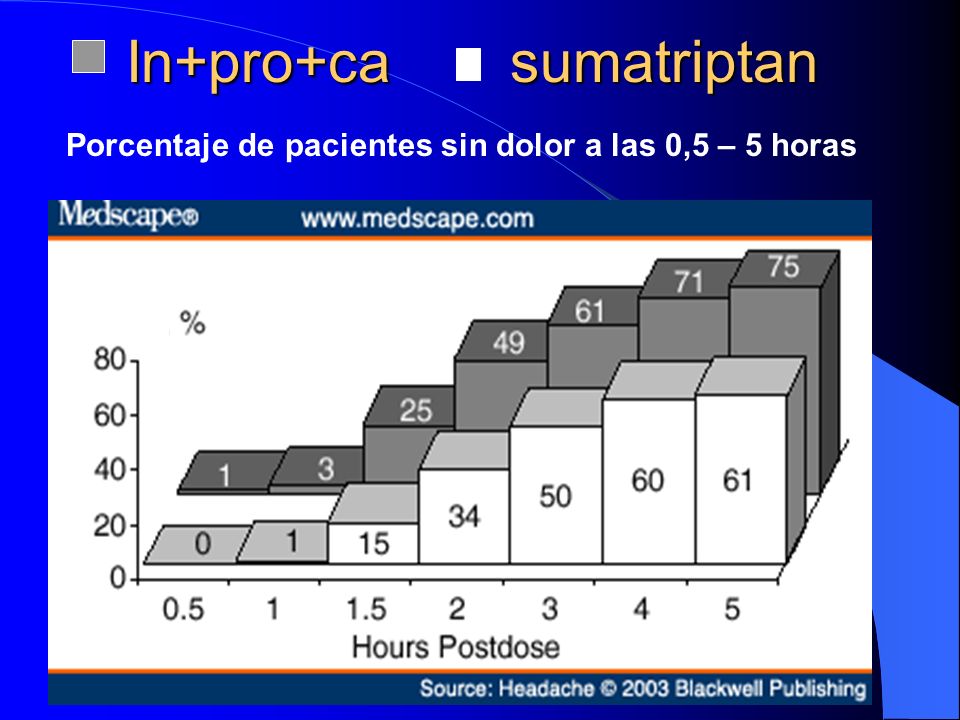 In+pro+ca sumatriptan

Porcentaje de pacientes sin dolor a las 0,5 – 5 horas

Medscape® www.medscape.com

%

80
60
40
20
0

1 3 25 49 61 71 75

0 1 15 34 50 60 61

0.5 1 1.5 2 3 4 5

Hours Postdose

Source: Headache © 2003 Blackwell Publishing